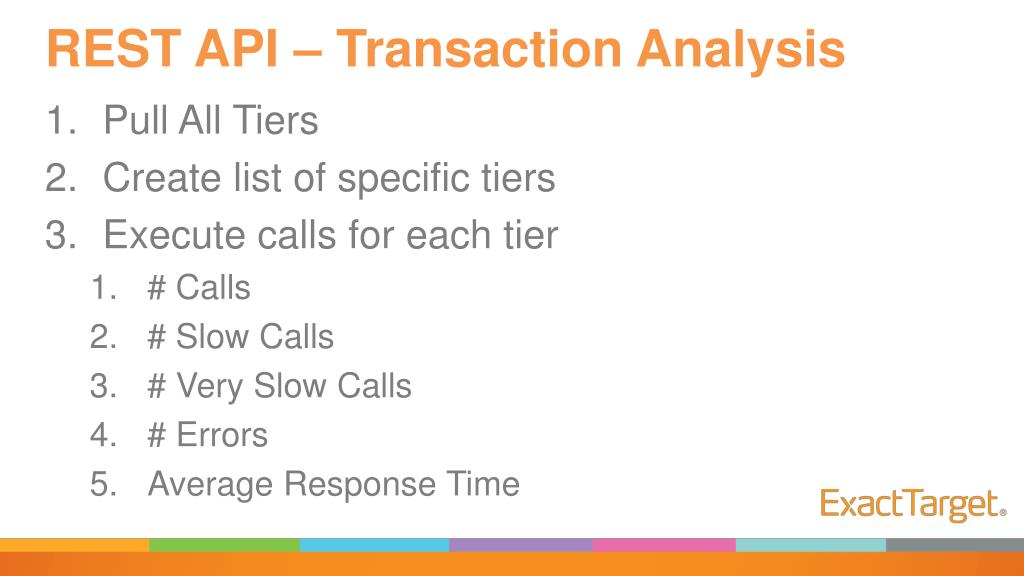 REST API – Transaction Analysis

1. Pull All Tiers
2. Create list of specific tiers
3. Execute calls for each tier
   1. # Calls
   2. # Slow Calls
   3. # Very Slow Calls
   4. # Errors
   5. Average Response Time

ExactTarget®